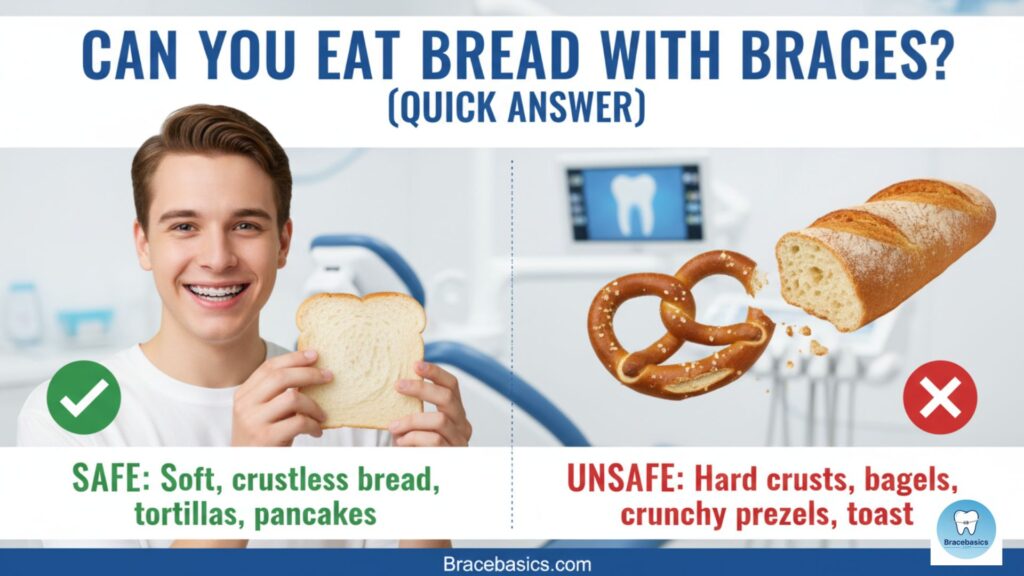 CAN YOU EAT BREAD WITH BRACES?
(QUICK ANSWER)

SAFE: Soft, crustless bread, tortillas, pancakes

UNSAFE: Hard crusts, bagels, crunchy prezels, toast

Bracebasics

Bracebasics.com